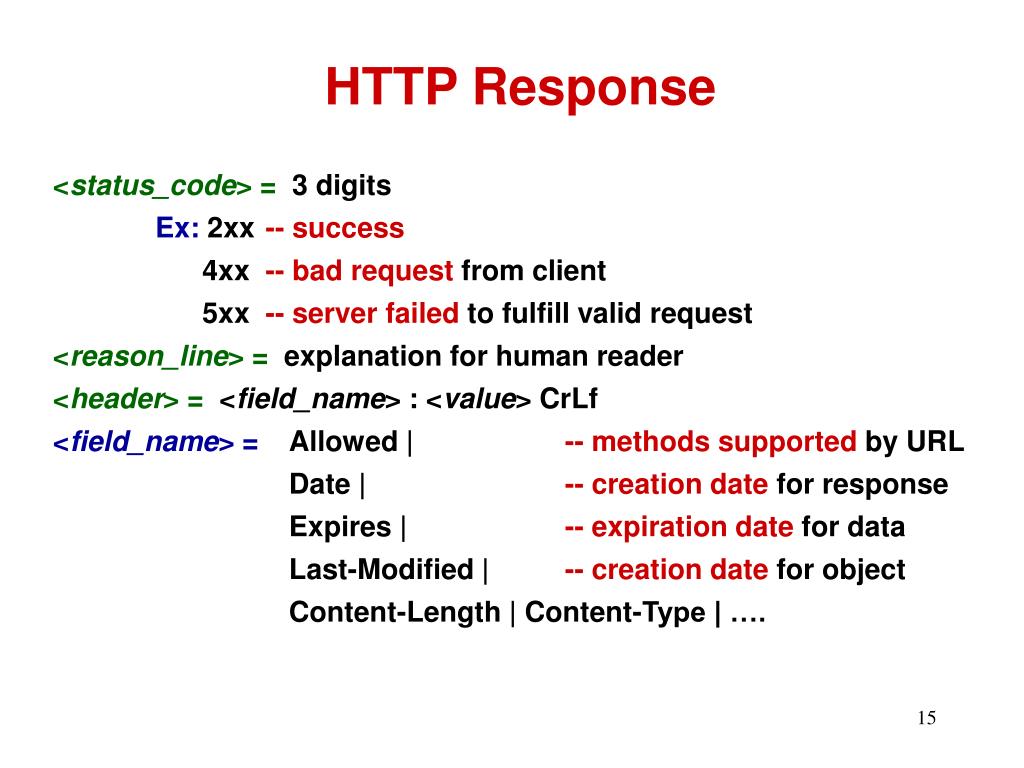 HTTP Response

<status_code> = 3 digits

Ex: 2xx -- success

4xx -- bad request from client

5xx -- server failed to fulfill valid request

<reason_line> = explanation for human reader

<header> = <field_name> : <value> CrLf

<field_name> = Allowed | -- methods supported by URL

Date | -- creation date for response

Expires | -- expiration date for data

Last-Modified | -- creation date for object

Content-Length | Content-Type | ….

15